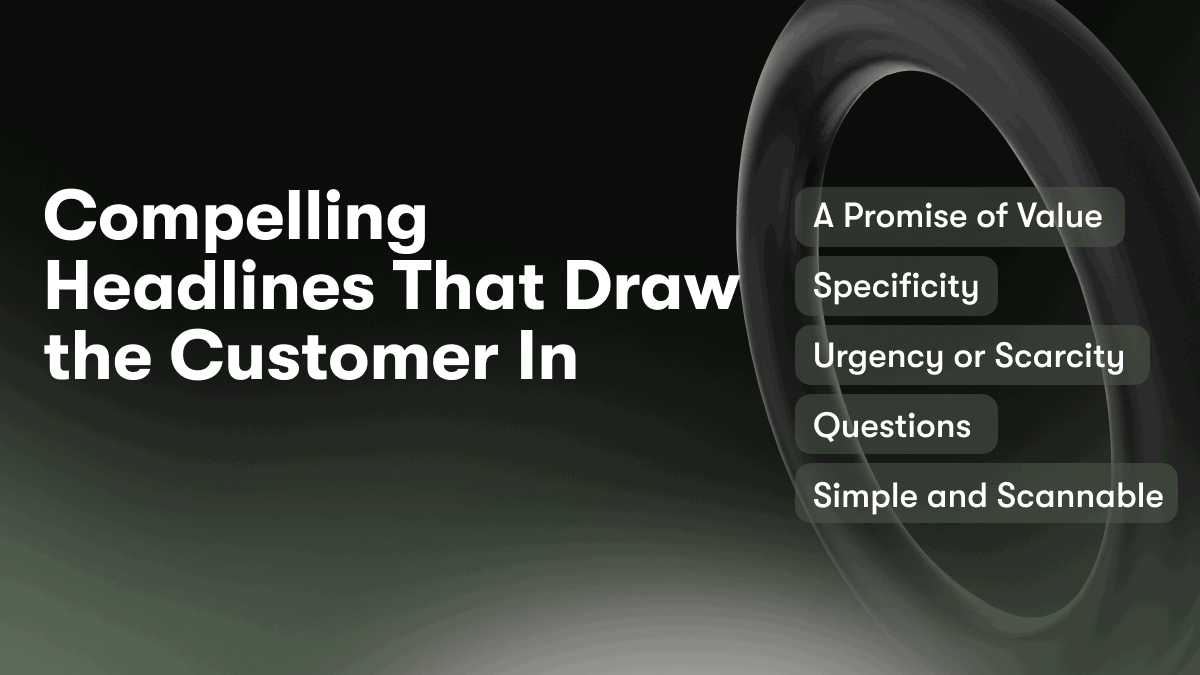 Compelling Headlines That Draw the Customer In

A Promise of Value

Specificity

Urgency or Scarcity

Questions

Simple and Scannable